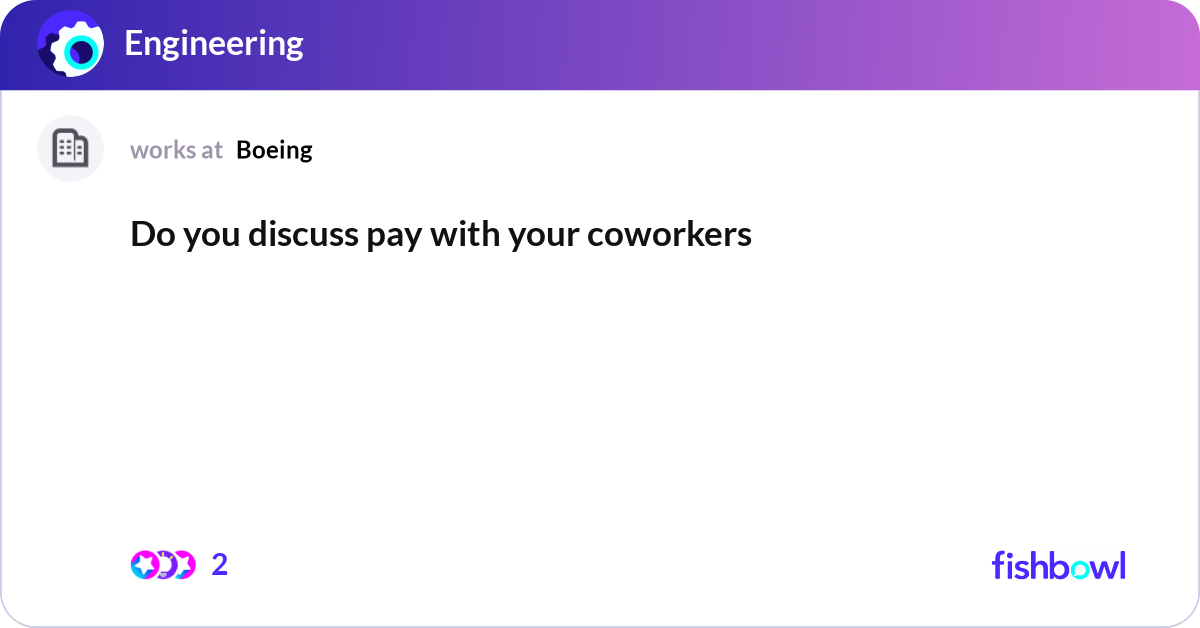 Engineering

works at Boeing

Do you discuss pay with your coworkers

2

fishbowl